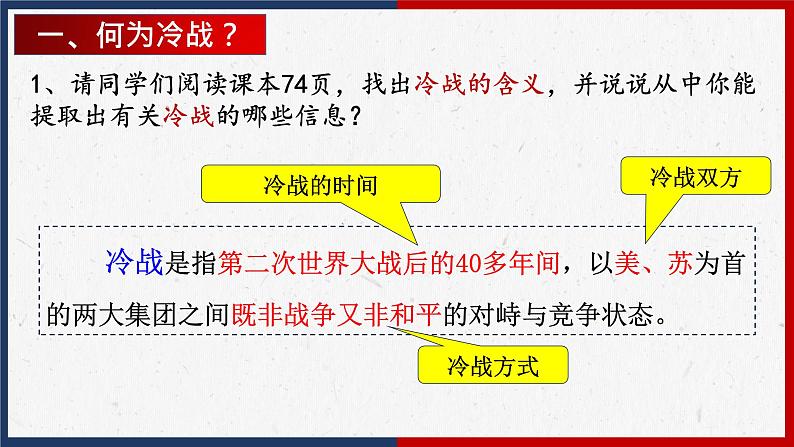 一、何为冷战？

1、请同学们阅读课本74页，找出冷战的含义，并说说从中你能提取出有关冷战的哪些信息？

冷战的时间

冷战双方

冷战是指第二次世界大战后的40多年间，以美、苏为首的两大集团之间既非战争又非和平的对峙与竞争状态。

冷战方式